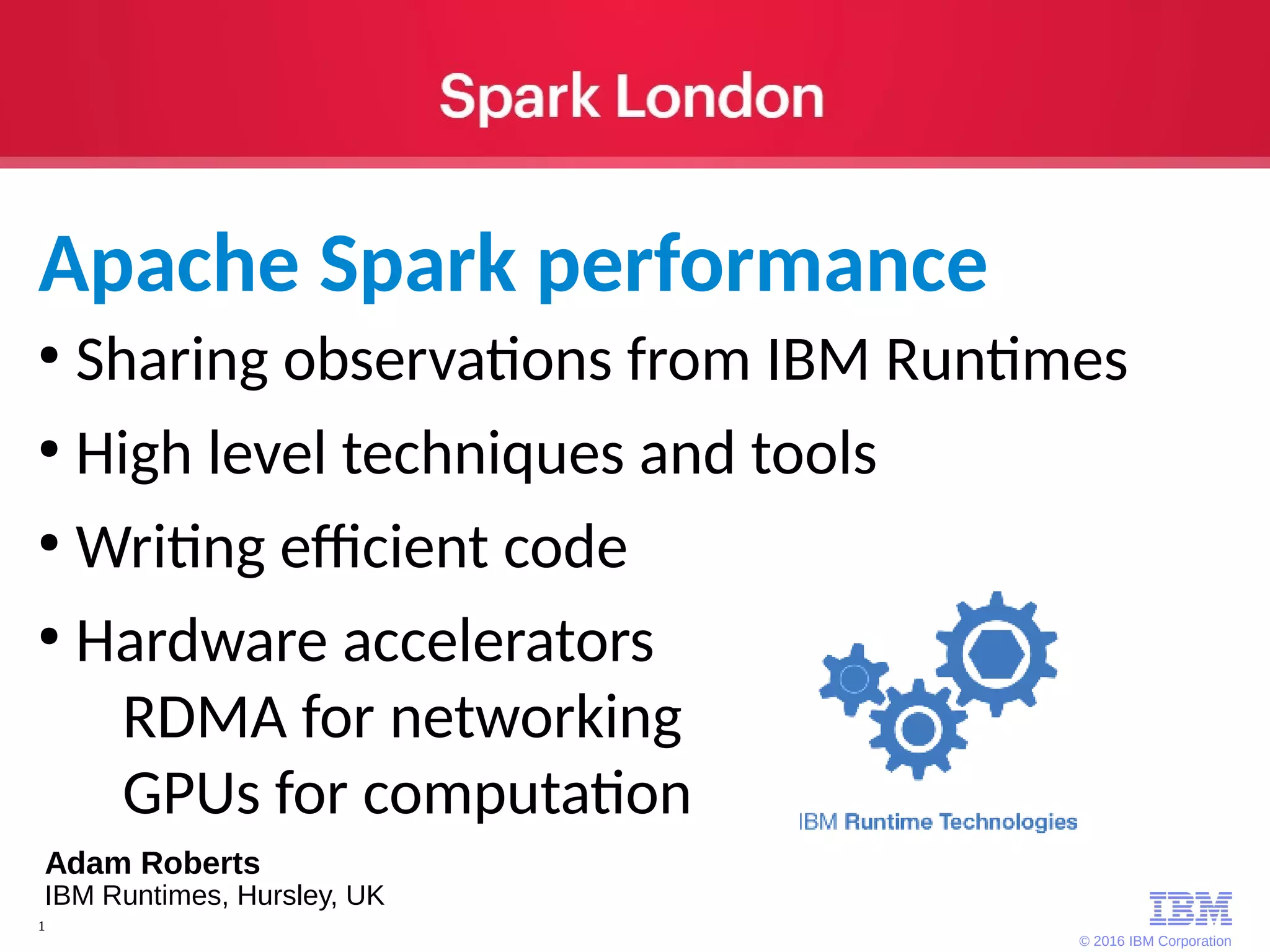 Spark London

Apache Spark performance

• Sharing observations from IBM Runtimes

• High level techniques and tools

• Writing efficient code

• Hardware accelerators
RDMA for networking
GPUs for computation

IBM Runtime Technologies

Adam Roberts
IBM Runtimes, Hursley, UK

1

IBM

© 2016 IBM Corporation